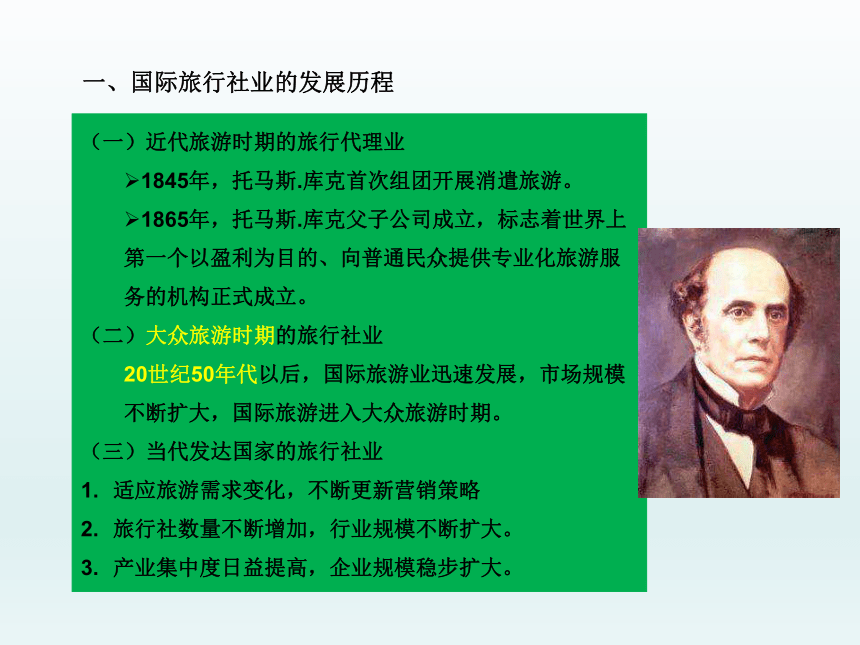 一、国际旅行社业的发展历程

（一）近代旅游时期的旅行代理业

➢1845年，托马斯.库克首次组团开展消遣旅游。

➢1865年，托马斯.库克父子公司成立，标志着世界上第一个以盈利为目的、向普通民众提供专业化旅游服务的机构正式成立。

（二）大众旅游时期的旅行社业

20世纪50年代以后，国际旅游业迅速发展，市场规模不断扩大，国际旅游进入大众旅游时期。

（三）当代发达国家的旅行社业

1. 适应旅游需求变化，不断更新营销策略

2. 旅行社数量不断增加，行业规模不断扩大。

3. 产业集中度日益提高，企业规模稳步扩大。